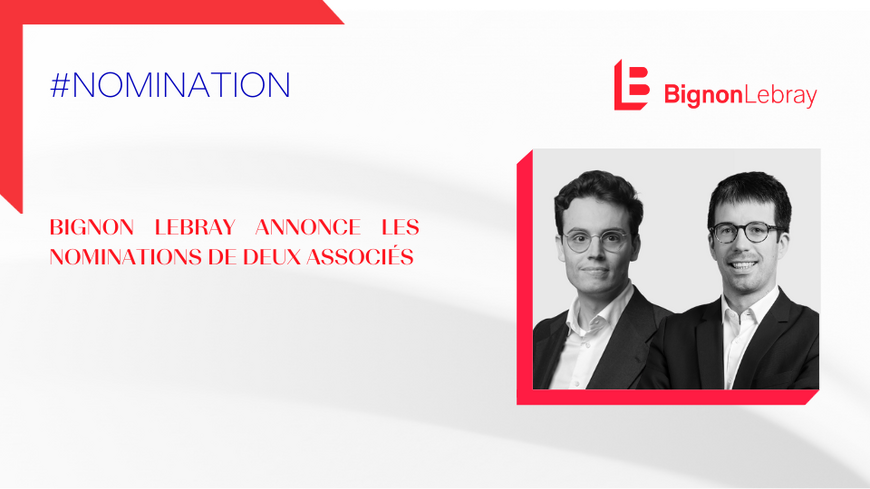 #NOMINATION

BignonLebray

BIGNON LEBRAY ANNONCE LES NOMINATIONS DE DEUX ASSOCIÉS